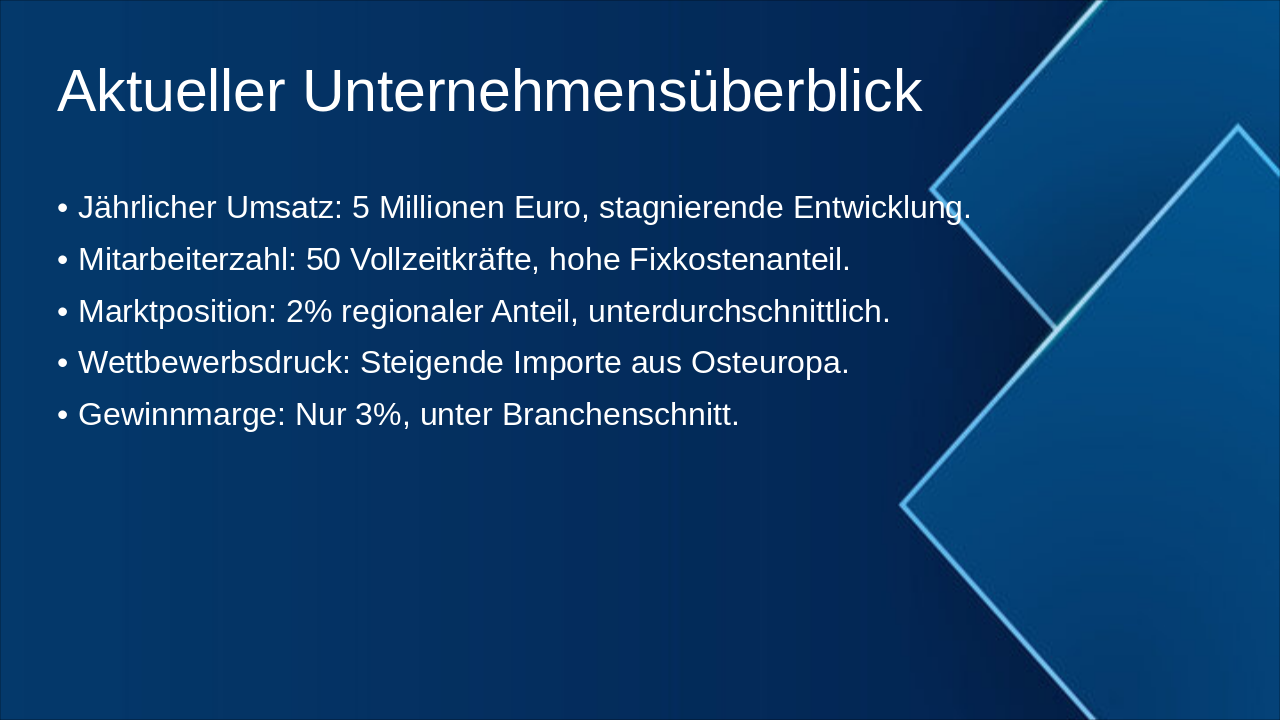 Aktueller Unternehmensüberblick

• Jährlicher Umsatz: 5 Millionen Euro, stagnierende Entwicklung.
• Mitarbeiterzahl: 50 Vollzeitkräfte, hohe Fixkostenanteil.
• Marktposition: 2% regionaler Anteil, unterdurchschnittlich.
• Wettbewerbsdruck: Steigende Importe aus Osteuropa.
• Gewinnmarge: Nur 3%, unter Branchenschnitt.